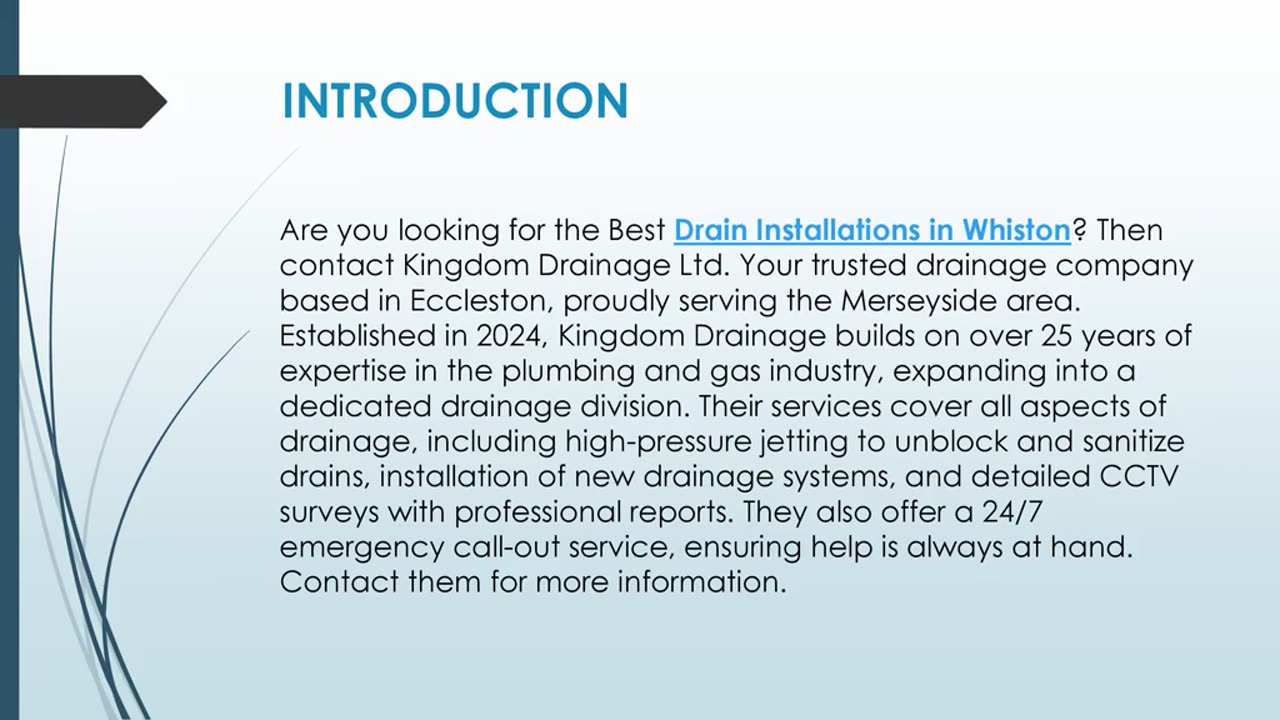 INTRODUCTION

Are you looking for the Best Drain Installations in Whiston? Then contact Kingdom Drainage Ltd. Your trusted drainage company based in Eccleston, proudly serving the Merseyside area. Established in 2024, Kingdom Drainage builds on over 25 years of expertise in the plumbing and gas industry, expanding into a dedicated drainage division. Their services cover all aspects of drainage, including high-pressure jetting to unblock and sanitize drains, installation of new drainage systems, and detailed CCTV surveys with professional reports. They also offer a 24/7 emergency call-out service, ensuring help is always at hand. Contact them for more information.